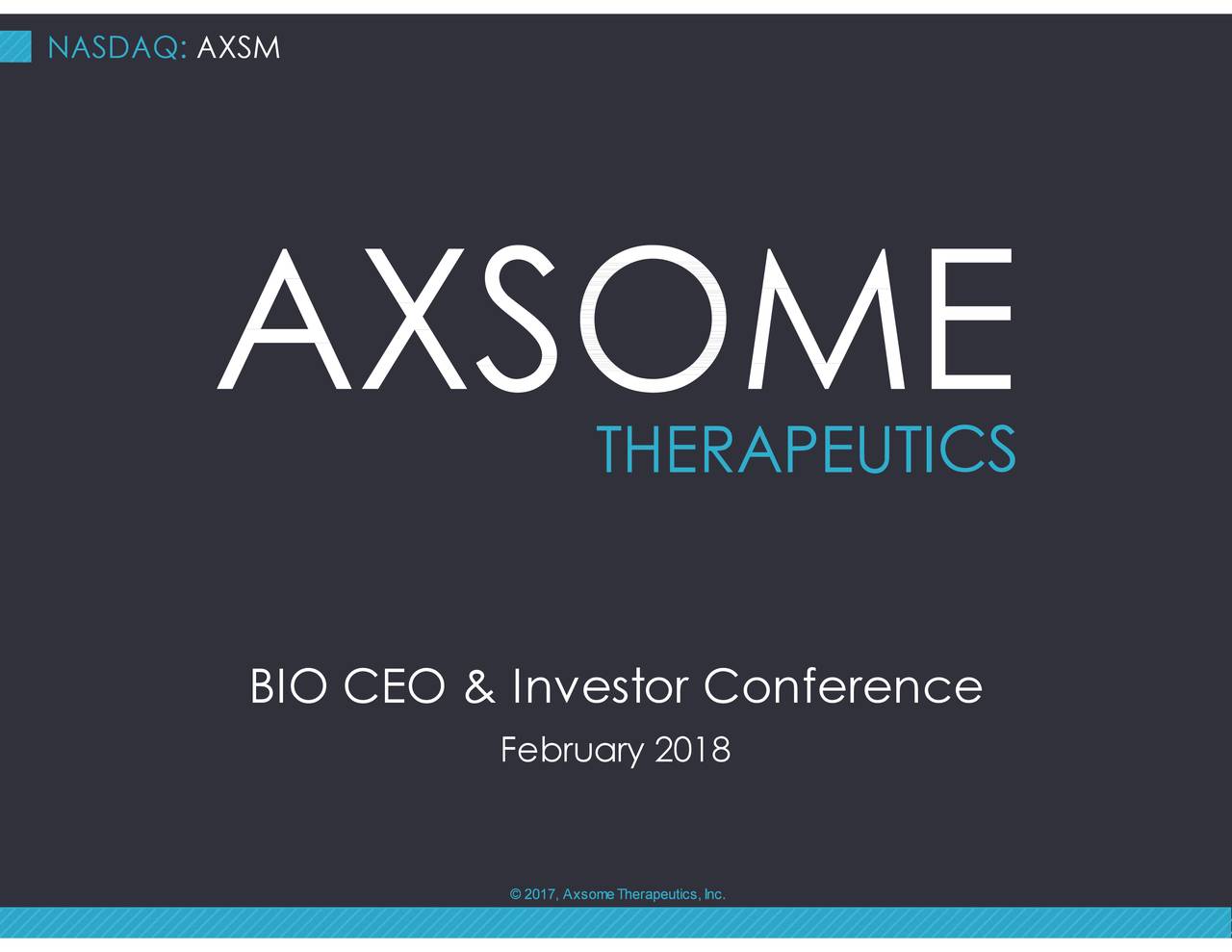 NASDAQ: AXSM

AXSOME
THERAPEUTICS

BIO CEO & Investor Conference
February 2018

© 2017, Axsome Therapeutics, Inc.